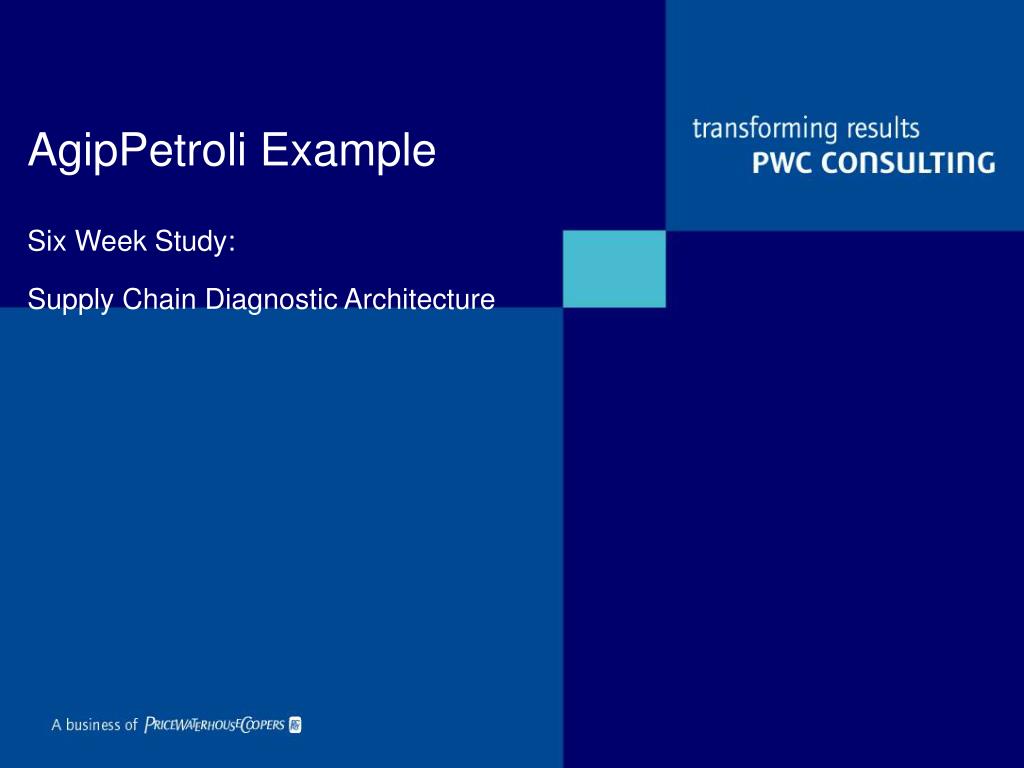 AgipPetroli Example

Six Week Study:

Supply Chain Diagnostic Architecture

transforming results
PWC CONSULTING

A business of PRICEWATERHOUSECOOPERS